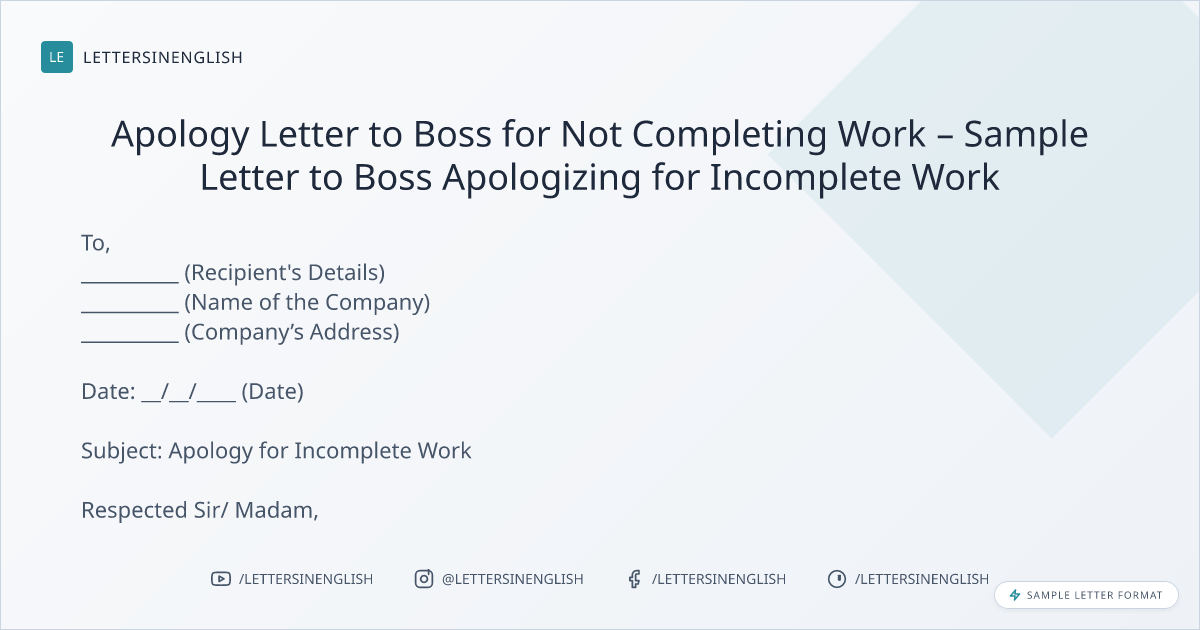 LE LETTERSINENGLISH

Apology Letter to Boss for Not Completing Work – Sample Letter to Boss Apologizing for Incomplete Work

To,
__________ (Recipient's Details)
__________ (Name of the Company)
__________ (Company’s Address)

Date: __/__/____ (Date)

Subject: Apology for Incomplete Work

Respected Sir/ Madam,

/LETTERSINENGLISH @LETTERSINENGLISH /LETTERSINENGLISH /LETTERSINENGLISH

SAMPLE LETTER FORMAT